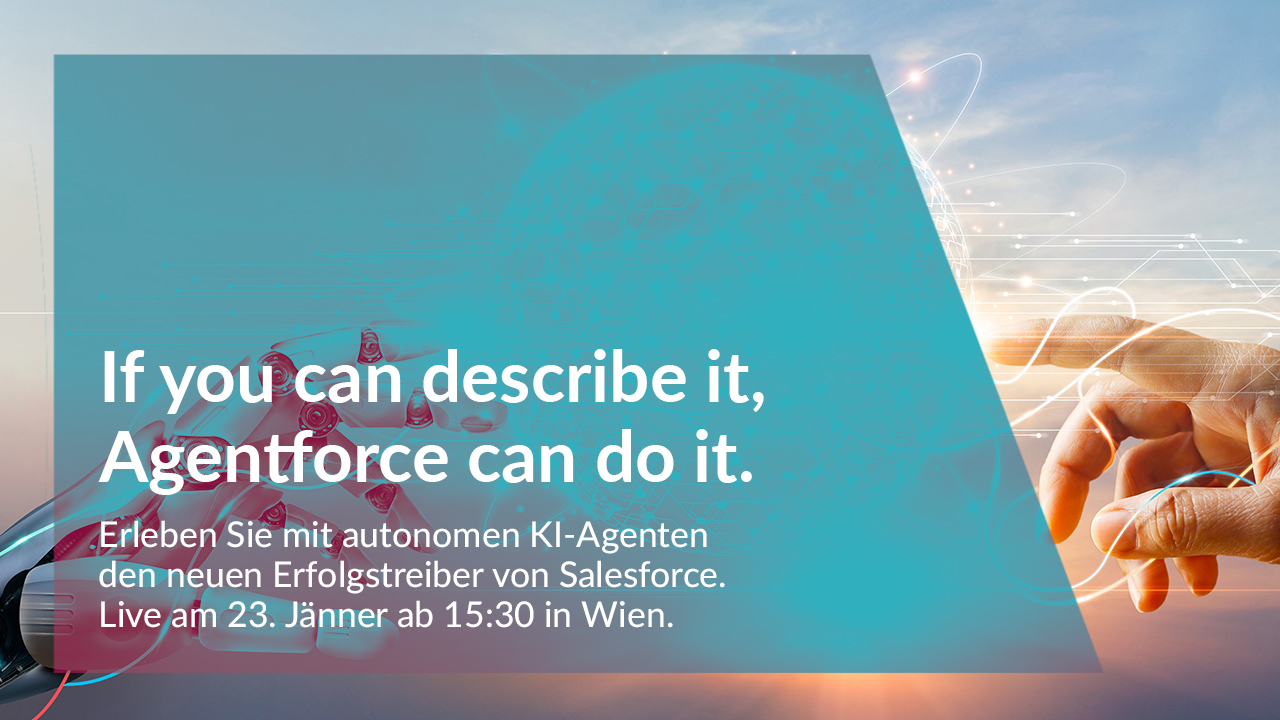 If you can describe it, Agentforce can do it.

Erleben Sie mit autonomen KI-Agenten den neuen Erfolgstreiber von Salesforce. Live am 23. Jänner ab 15:30 in Wien.